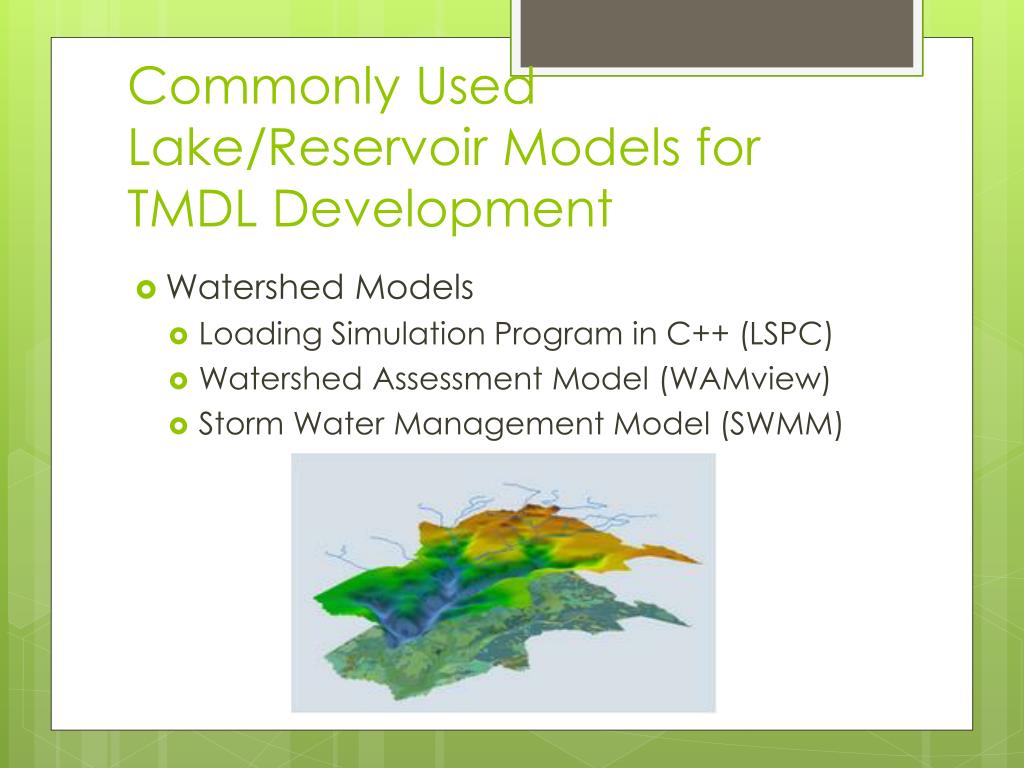 Commonly Used Lake/Reservoir Models for TMDL Development

Watershed Models
Loading Simulation Program in C++ (LSPC)
Watershed Assessment Model (WAMview)
Storm Water Management Model (SWMM)